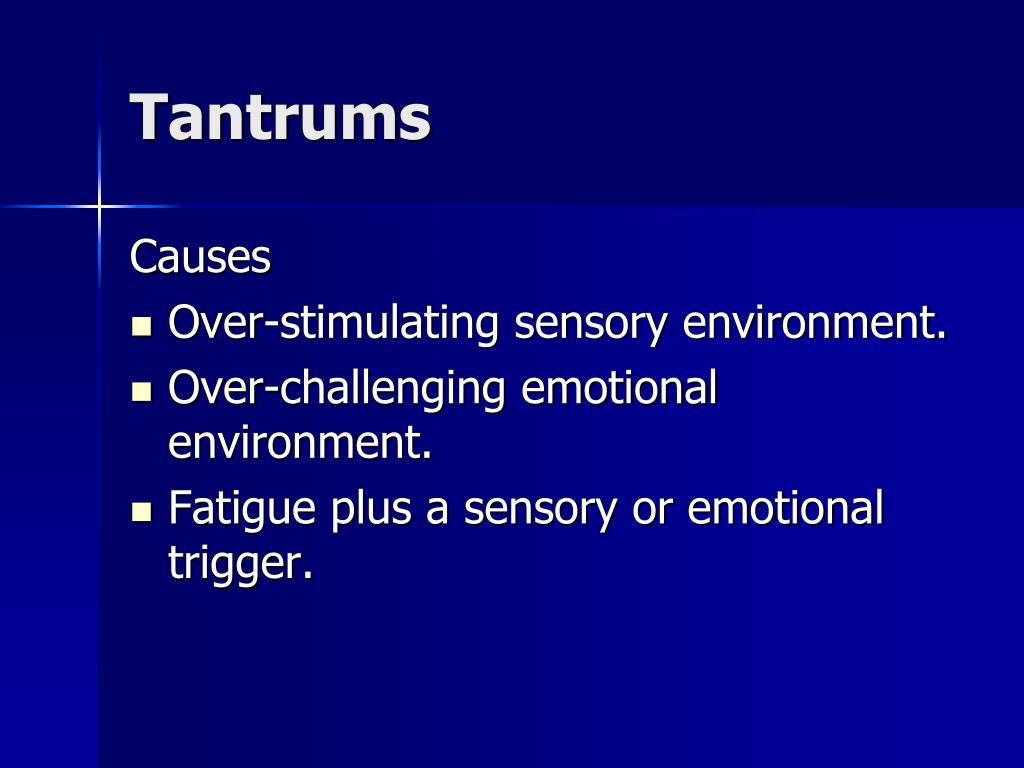 Tantrums

Causes

- Over-stimulating sensory environment.
- Over-challenging emotional environment.
- Fatigue plus a sensory or emotional trigger.